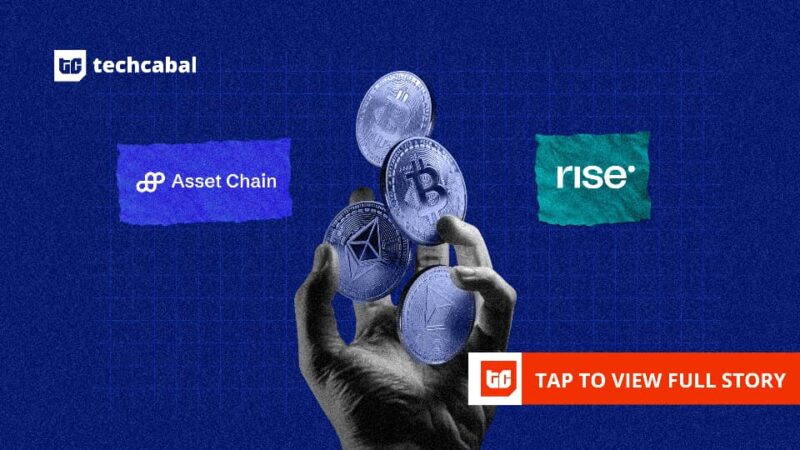 TC techcabal

Asset Chain

rise

TC TAP TO VIEW FULL STORY